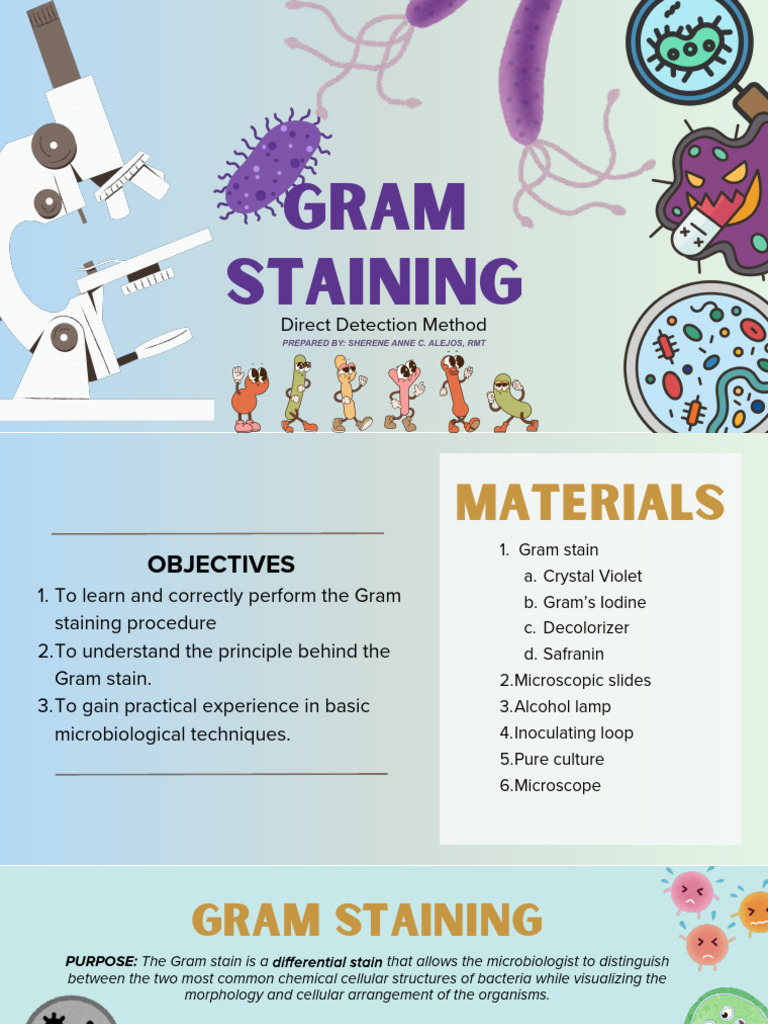 GRAM STAINING

Direct Detection Method

PREPARED BY: SHERENE ANNE C. ALEJOS, RMT

OBJECTIVES

1. To learn and correctly perform the Gram staining procedure
2. To understand the principle behind the Gram stain.
3. To gain practical experience in basic microbiological techniques.

MATERIALS

1. Gram stain
a. Crystal Violet
b. Gram's Iodine
c. Decolorizer
d. Safranin
2. Microscopic slides
3. Alcohol lamp
4. Inoculating loop
5. Pure culture
6. Microscope

GRAM STAINING

PURPOSE: The Gram stain is a differential stain that allows the microbiologist to distinguish between the two most common chemical cellular structures of bacteria while visualizing the morphology and cellular arrangement of the organisms.